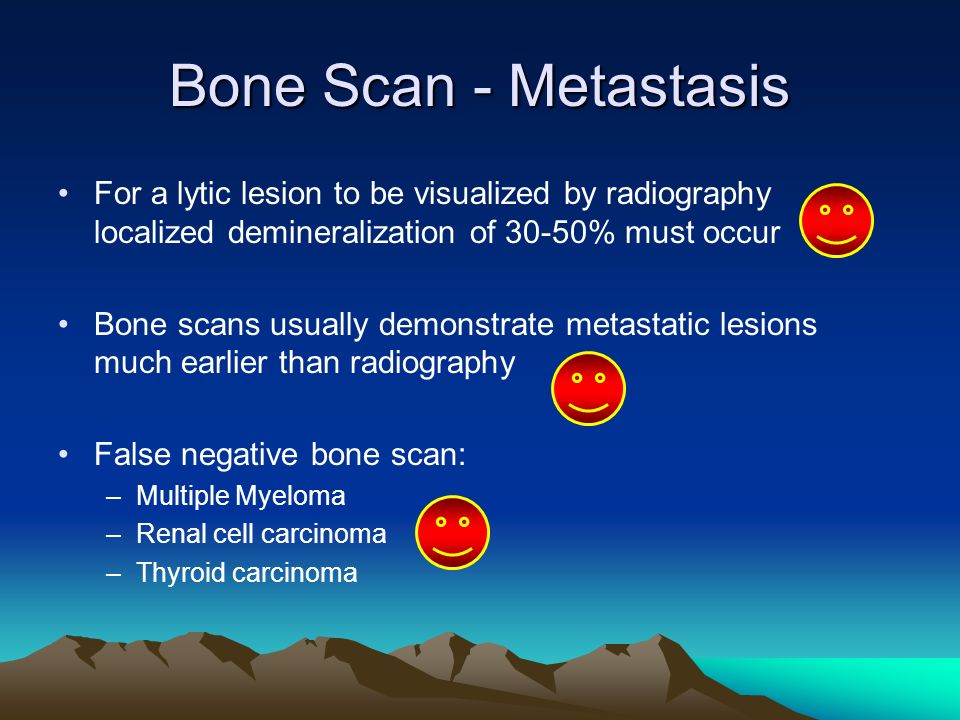 Bone Scan - Metastasis

• For a lytic lesion to be visualized by radiography localized demineralization of 30-50% must occur

• Bone scans usually demonstrate metastatic lesions much earlier than radiography

• False negative bone scan:
– Multiple Myeloma
– Renal cell carcinoma
– Thyroid carcinoma